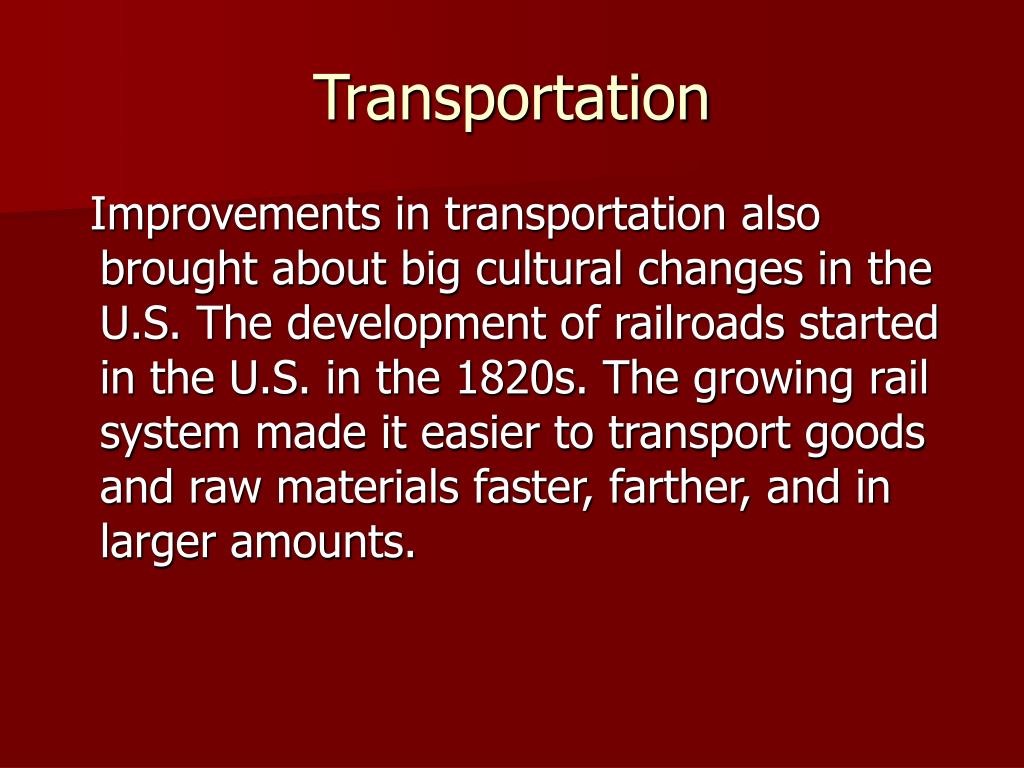 Transportation

Improvements in transportation also brought about big cultural changes in the U.S. The development of railroads started in the U.S. in the 1820s. The growing rail system made it easier to transport goods and raw materials faster, farther, and in larger amounts.